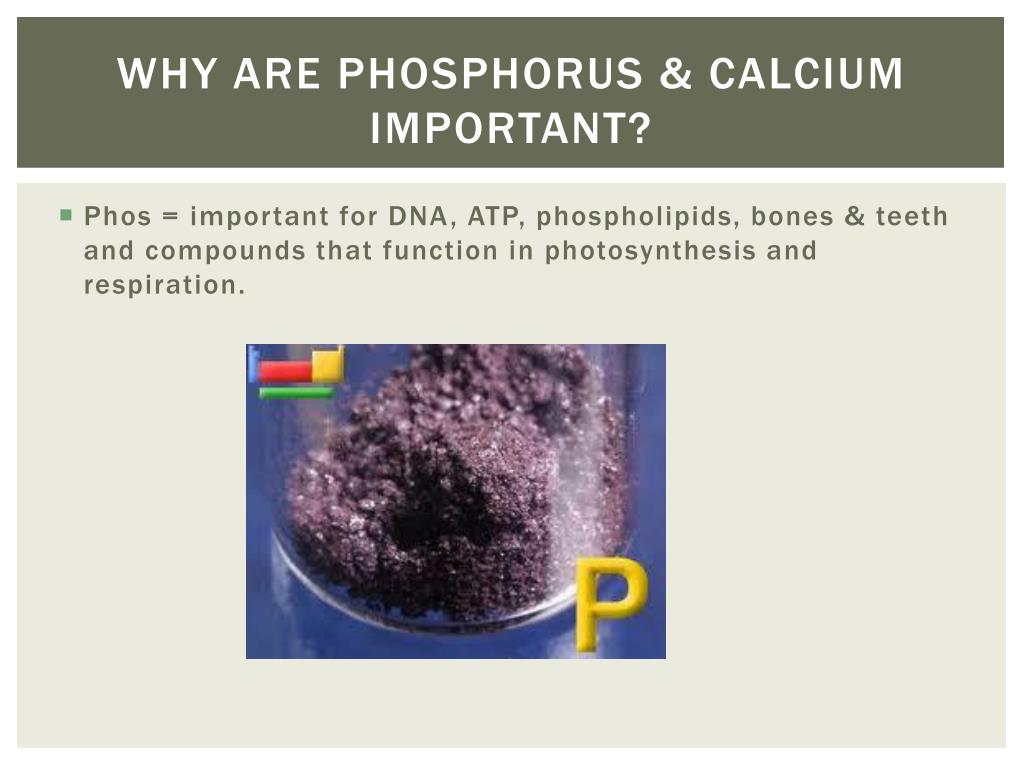 WHY ARE PHOSPHORUS & CALCIUM IMPORTANT?

Phos = important for DNA, ATP, phospholipids, bones & teeth and compounds that function in photosynthesis and respiration.

P